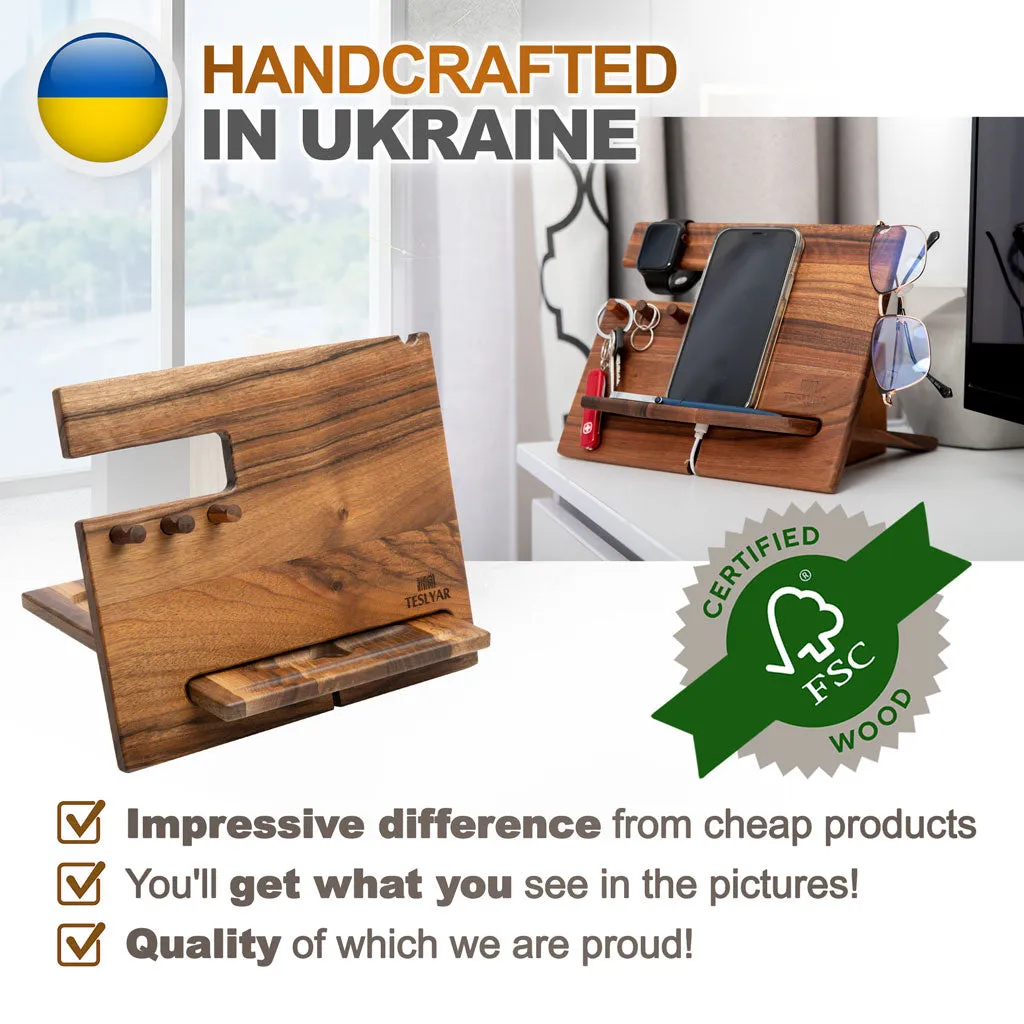 HANDCRAFTED
IN UKRAINE

TESLYAR

CERTIFIED
®
FSC
WOOD

Impressive difference from cheap products
You'll get what you see in the pictures!
Quality of which we are proud!